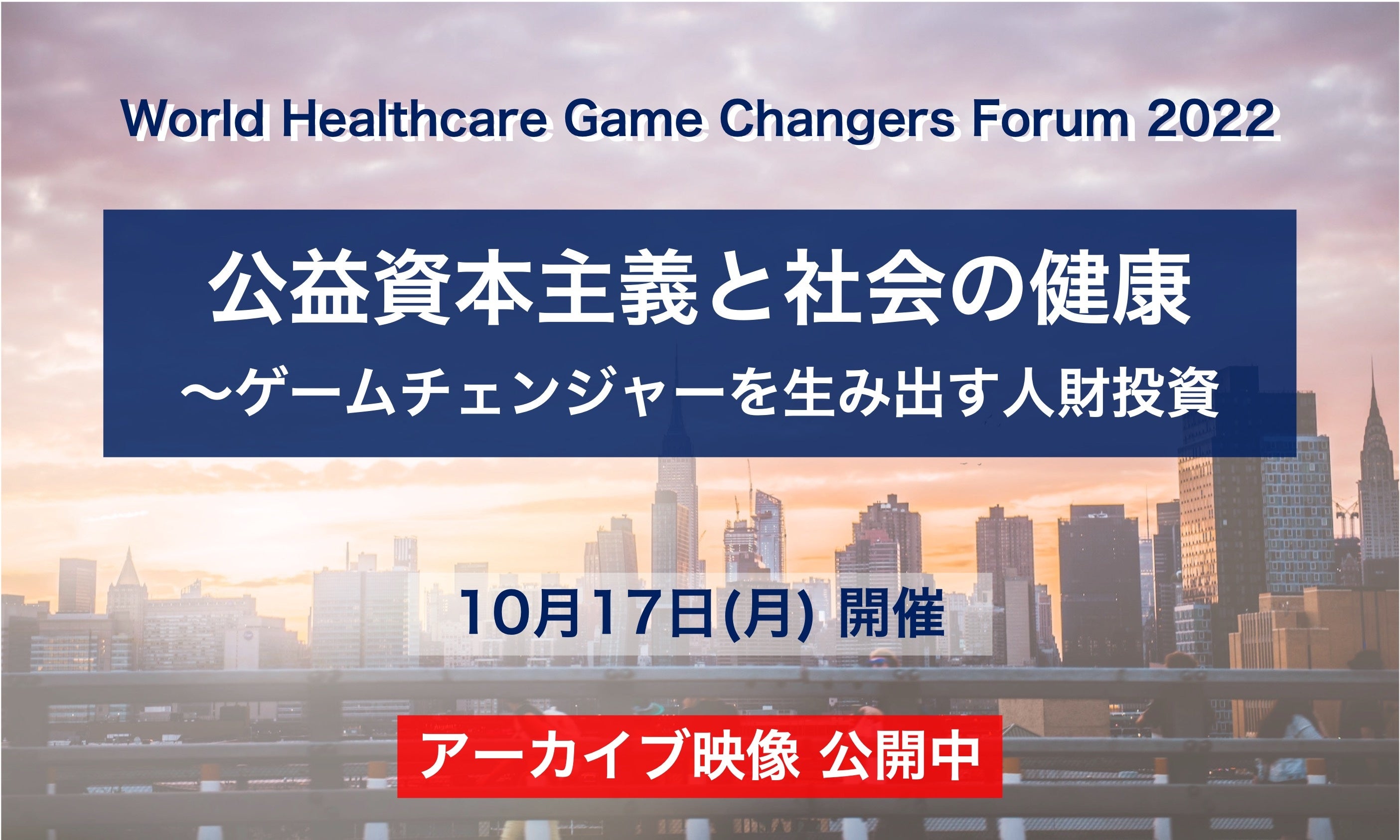 World Healthcare Game Changers Forum 2022

公益資本主義と社会の健康
〜ゲームチェンジャーを生み出す人財投資

10月17日(月) 開催

アーカイブ映像 公開中